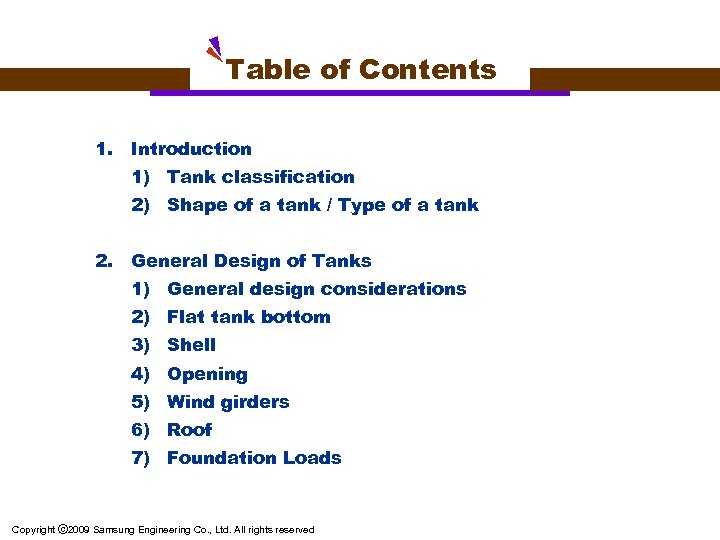 Table of Contents

1. Introduction
1) Tank classification
2) Shape of a tank / Type of a tank

2. General Design of Tanks
1) General design considerations
2) Flat tank bottom
3) Shell
4) Opening
5) Wind girders
6) Roof
7) Foundation Loads

Copyright ©2009 Samsung Engineering Co., Ltd. All rights reserved